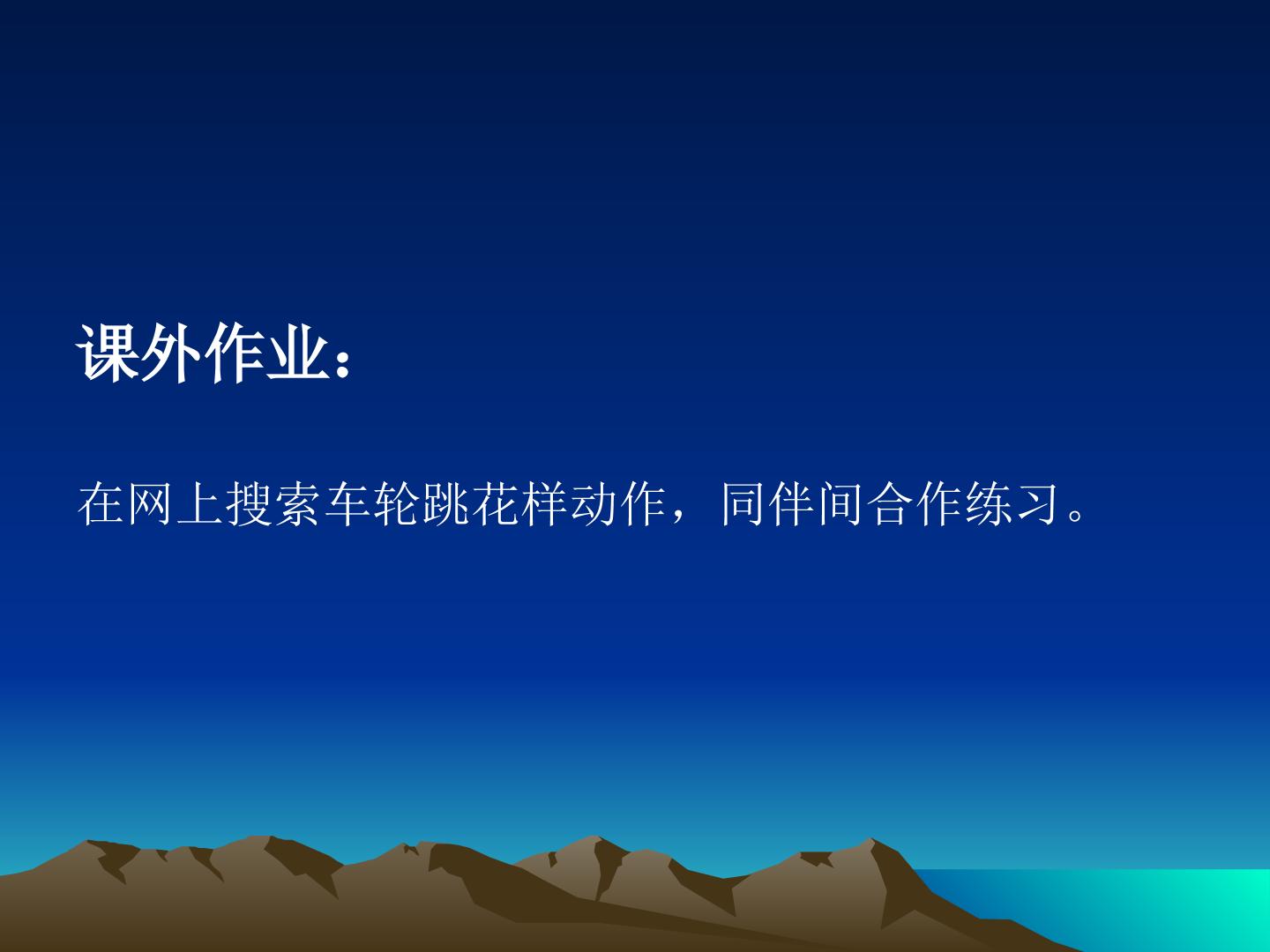 课外作业：

在网上搜索车轮跳花样动作，同伴间合作练习。